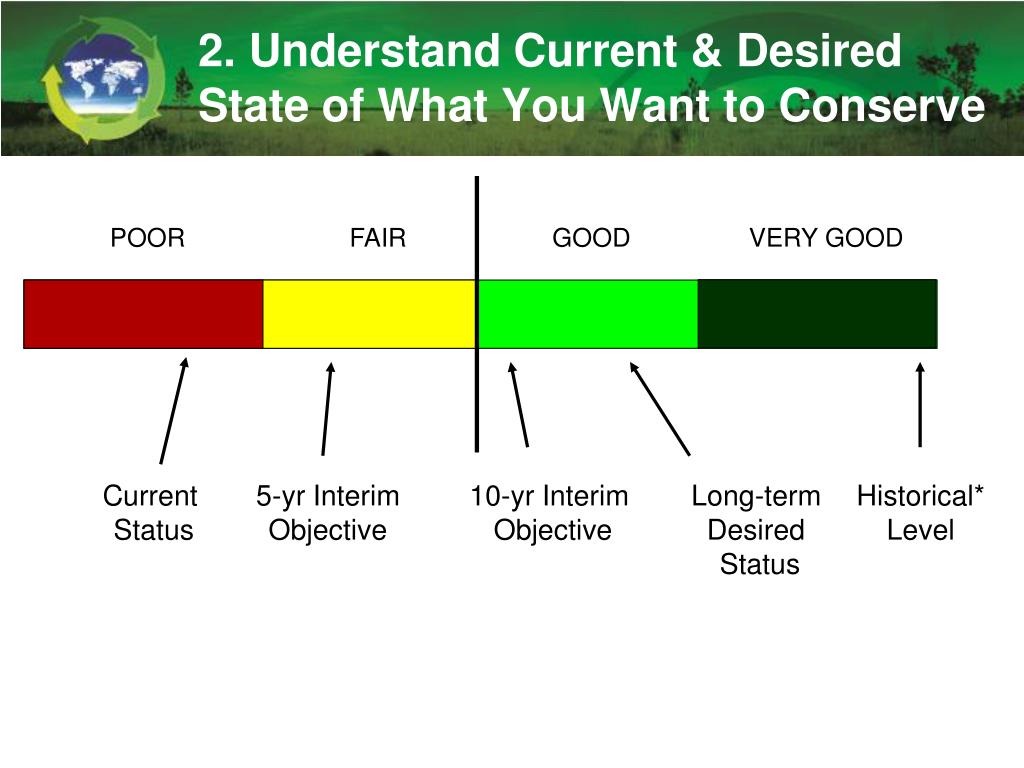 2. Understand Current & Desired State of What You Want to Conserve

POOR

FAIR

GOOD

VERY GOOD

Current Status

5-yr Interim Objective

10-yr Interim Objective

Long-term Desired Status

Historical* Level